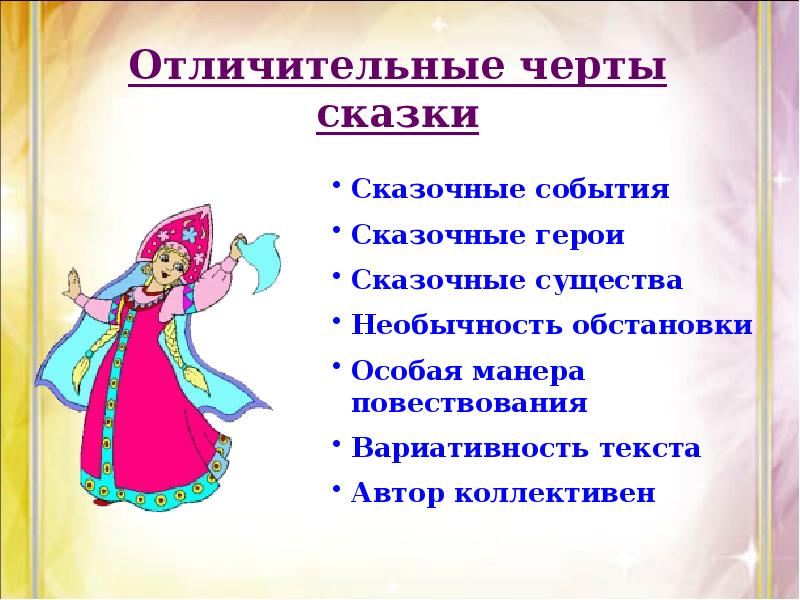 Отличительные черты сказки

• Сказочные события
• Сказочные герои
• Сказочные существа
• Необычность обстановки
• Особая манера повествования
• Вариативность текста
• Автор коллективен